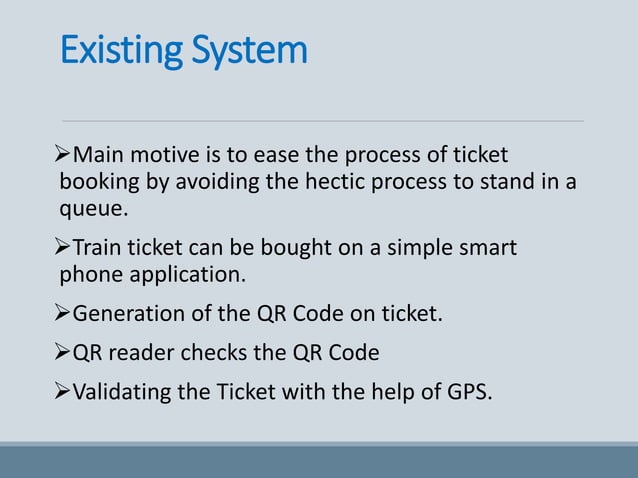 Existing System

➢Main motive is to ease the process of ticket booking by avoiding the hectic process to stand in a queue.

➢Train ticket can be bought on a simple smart phone application.

➢Generation of the QR Code on ticket.

➢QR reader checks the QR Code

➢Validating the Ticket with the help of GPS.